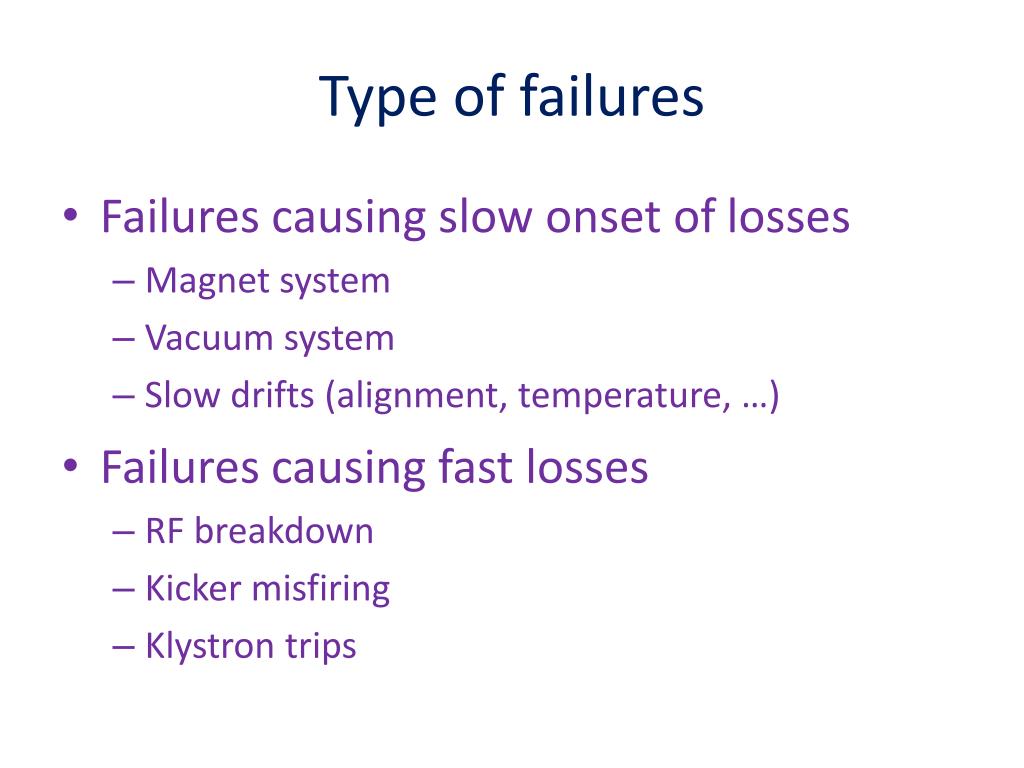 Type of failures

• Failures causing slow onset of losses
– Magnet system
– Vacuum system
– Slow drifts (alignment, temperature, …)

• Failures causing fast losses
– RF breakdown
– Kicker misfiring
– Klystron trips